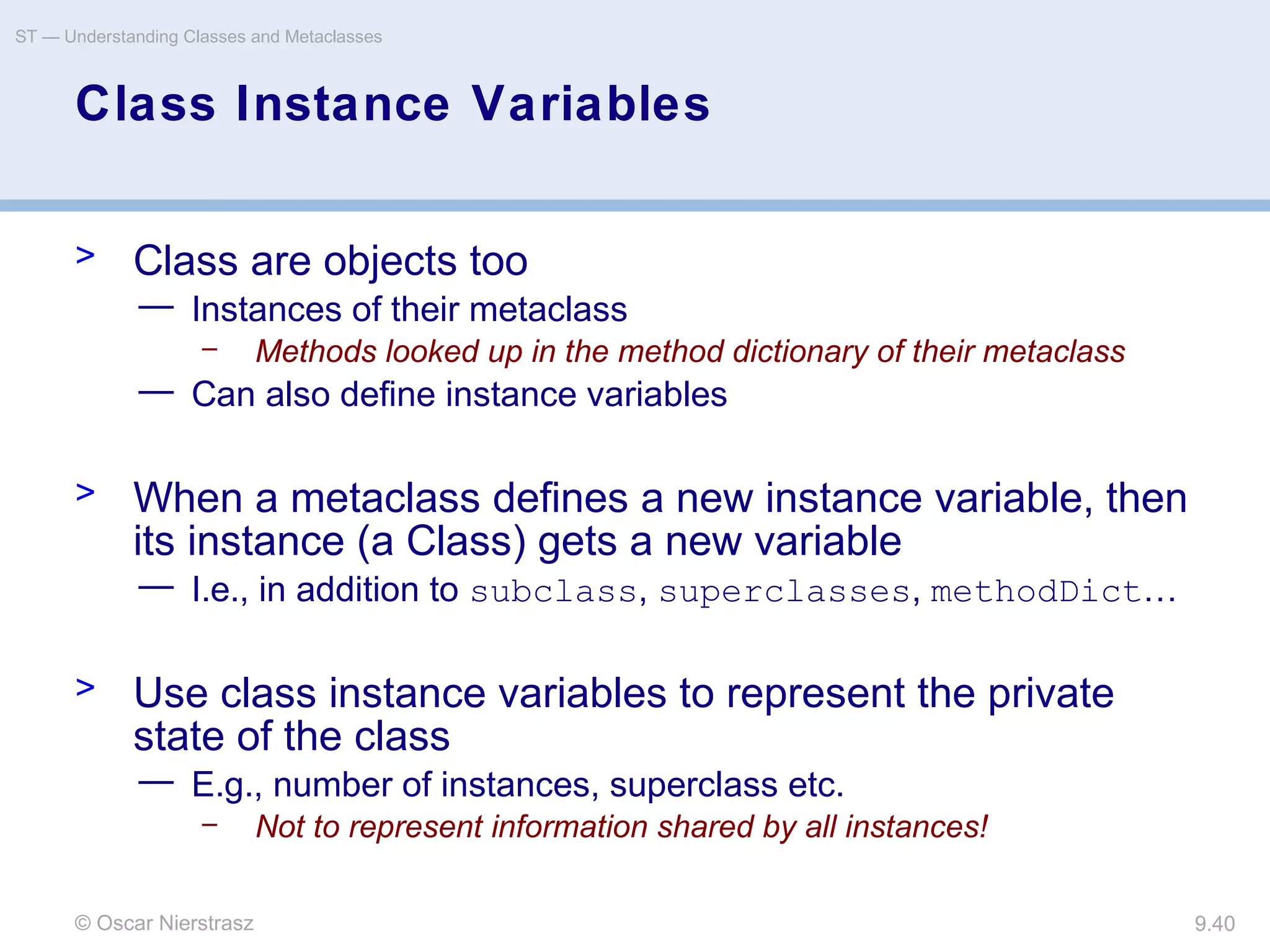 ST — Understanding Classes and Metaclasses

Class Instance Variables

> Class are objects too
— Instances of their metaclass
– Methods looked up in the method dictionary of their metaclass
— Can also define instance variables

> When a metaclass defines a new instance variable, then its instance (a Class) gets a new variable
— I.e., in addition to subclass, superclasses, methodDict…

> Use class instance variables to represent the private state of the class
— E.g., number of instances, superclass etc.
– Not to represent information shared by all instances!

© Oscar Nierstrasz

9.40